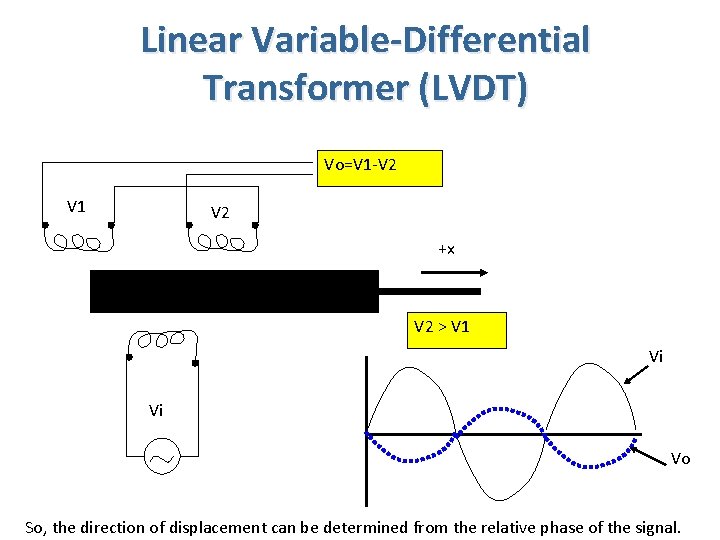 Linear Variable-Differential Transformer (LVDT)

Vo=V1-V2

V1

V2

+x

V2 > V1

Vi

Vi

Vo

So, the direction of displacement can be determined from the relative phase of the signal.